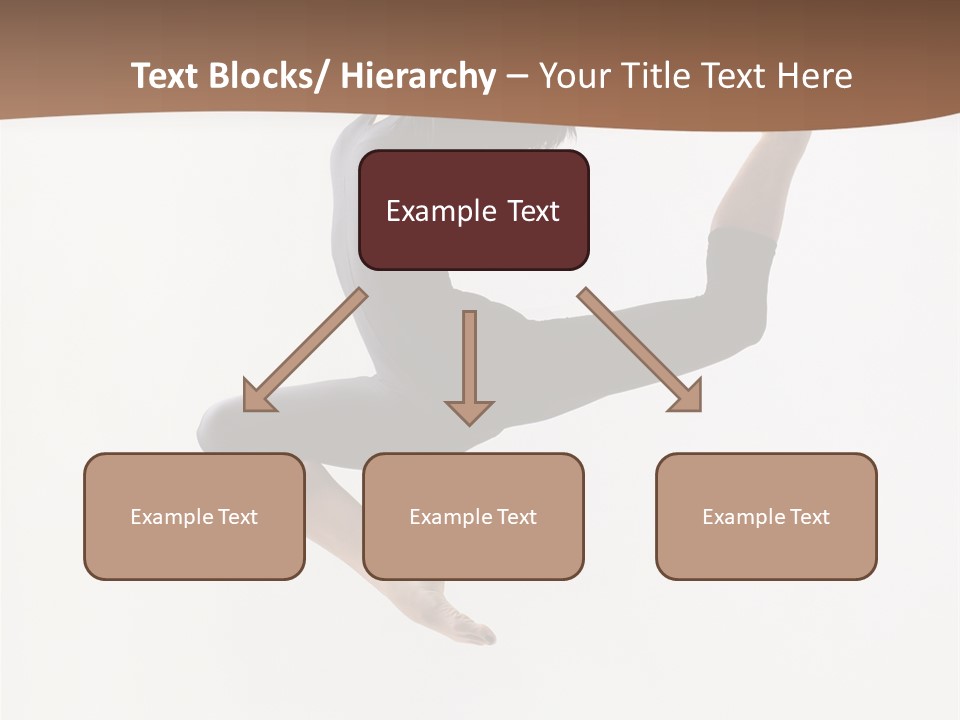 Text Blocks/ Hierarchy – Your Title Text Here

Example Text

Example Text

Example Text

Example Text